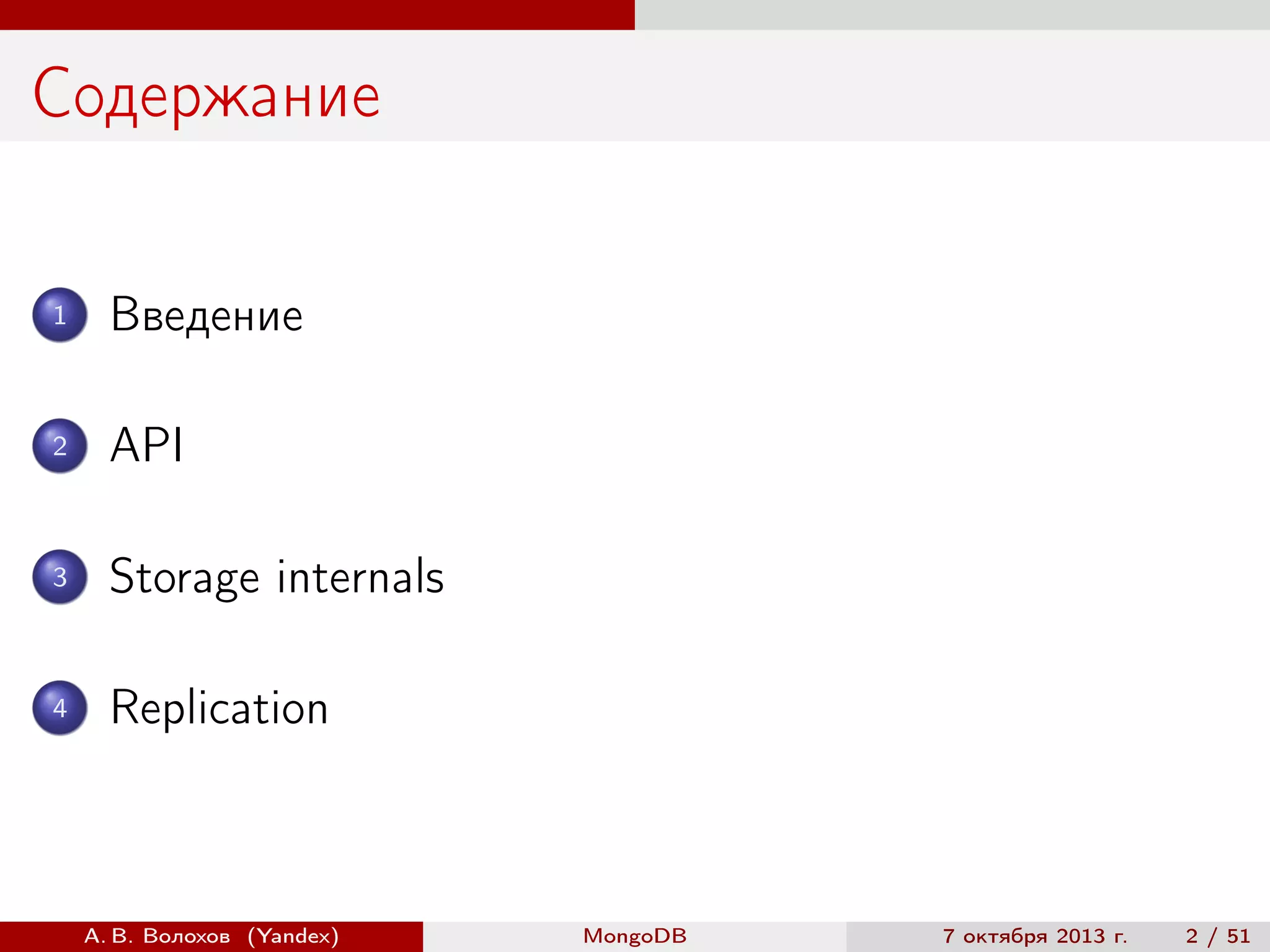 Содержание

1 Введение

2 API

3 Storage internals

4 Replication

А. В. Волохов (Yandex) MongoDB 7 октября 2013 г. 2 / 51